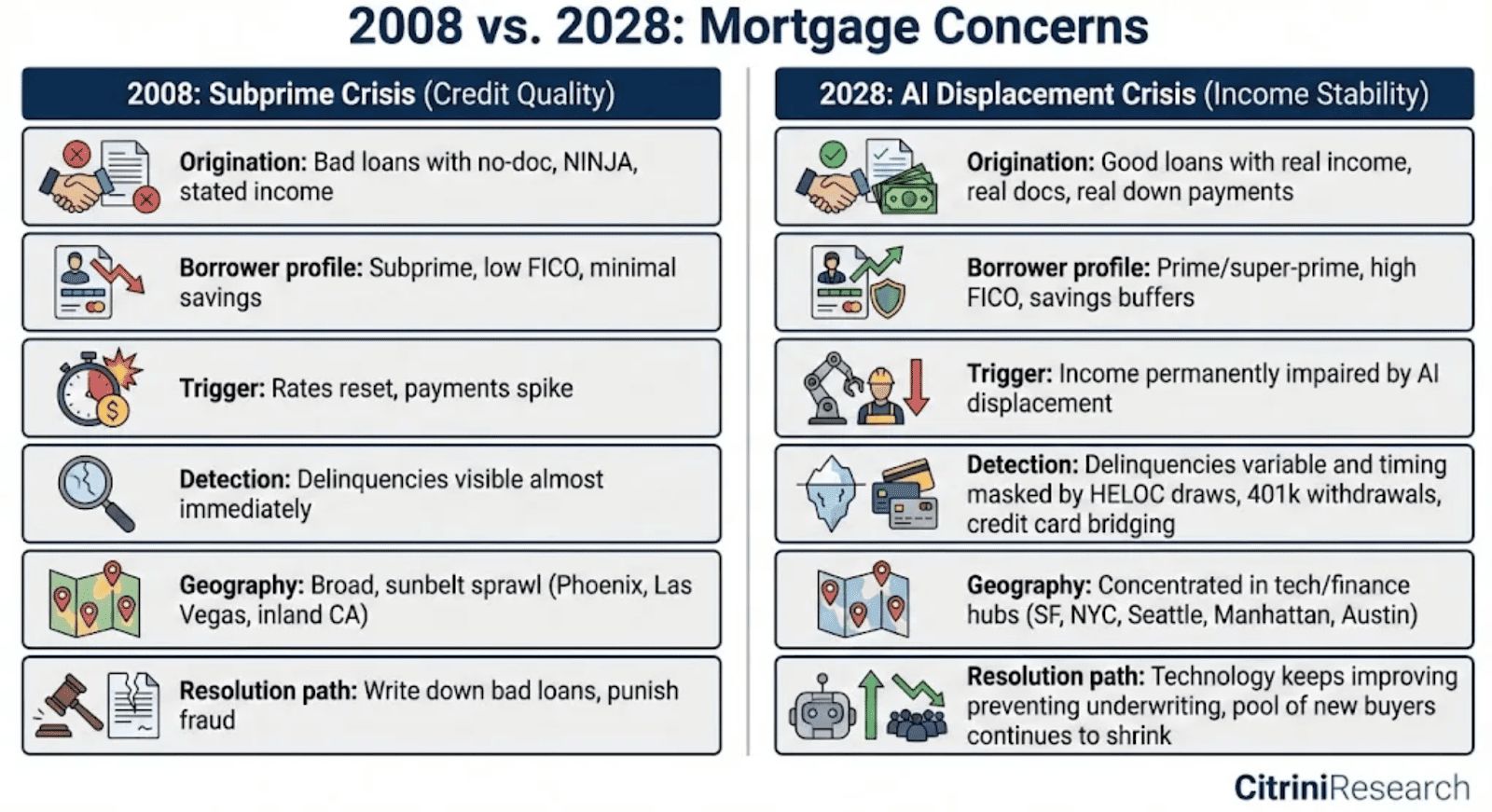 2008 vs. 2028: Mortgage Concerns

2008: Subprime Crisis (Credit Quality)

Origination: Bad loans with no-doc, NINJA, stated income

Borrower profile: Subprime, low FICO, minimal savings

Trigger: Rates reset, payments spike

Detection: Delinquencies visible almost immediately

Geography: Broad, sunbelt sprawl (Phoenix, Las Vegas, inland CA)

Resolution path: Write down bad loans, punish fraud

2028: AI Displacement Crisis (Income Stability)

Origination: Good loans with real income, real docs, real down payments

Borrower profile: Prime/super-prime, high FICO, savings buffers

Trigger: Income permanently impaired by AI displacement

Detection: Delinquencies variable and timing masked by HELOC draws, 401k withdrawals, credit card bridging

Geography: Concentrated in tech/finance hubs (SF, NYC, Seattle, Manhattan, Austin)

Resolution path: Technology keeps improving preventing underwriting, pool of new buyers continues to shrink

CitriniResearch